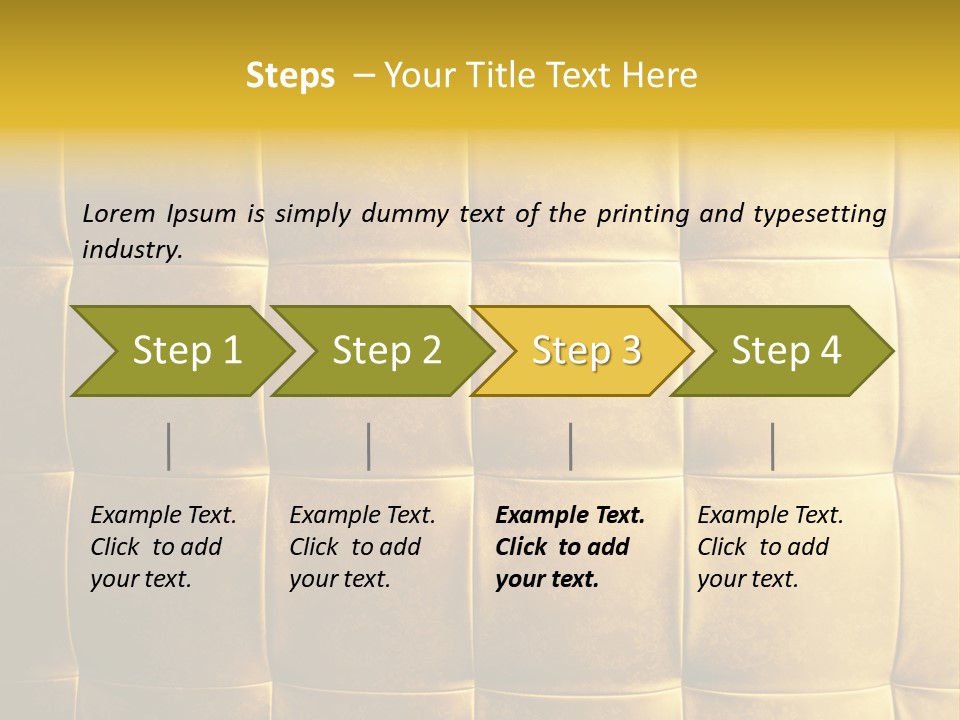 Steps – Your Title Text Here

Lorem Ipsum is simply dummy text of the printing and typesetting industry.

Step 1

Step 2

Step 3

Step 4

Example Text. Click to add your text.

Example Text. Click to add your text.

Example Text. Click to add your text.

Example Text. Click to add your text.